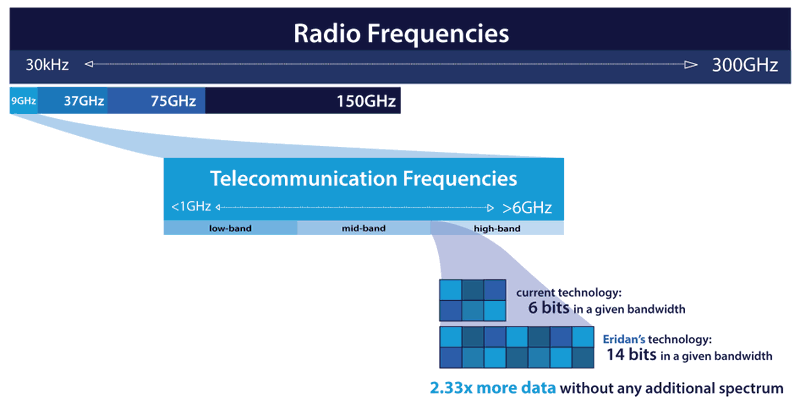 Radio Frequencies

30kHz 300GHz

9GHz 37GHz 75GHz 150GHz

Telecommunication Frequencies

<1GHz >6GHz

low-band mid-band high-band

current technology:
6 bits in a given bandwidth

Eridan's technology:
14 bits in a given bandwidth

2.33x more data without any additional spectrum